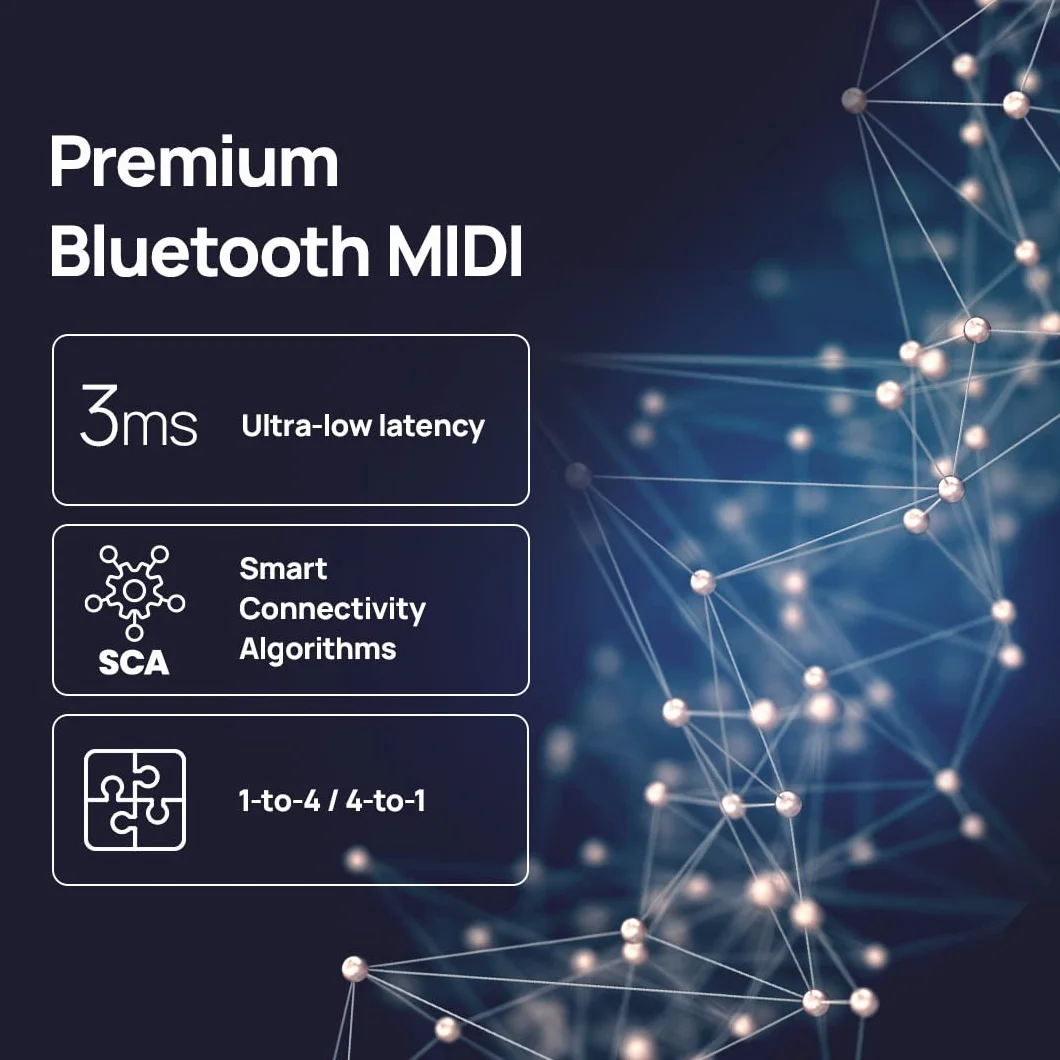 Premium Bluetooth MIDI

3ms Ultra-low latency

SCA Smart Connectivity Algorithms

1-to-4 / 4-to-1